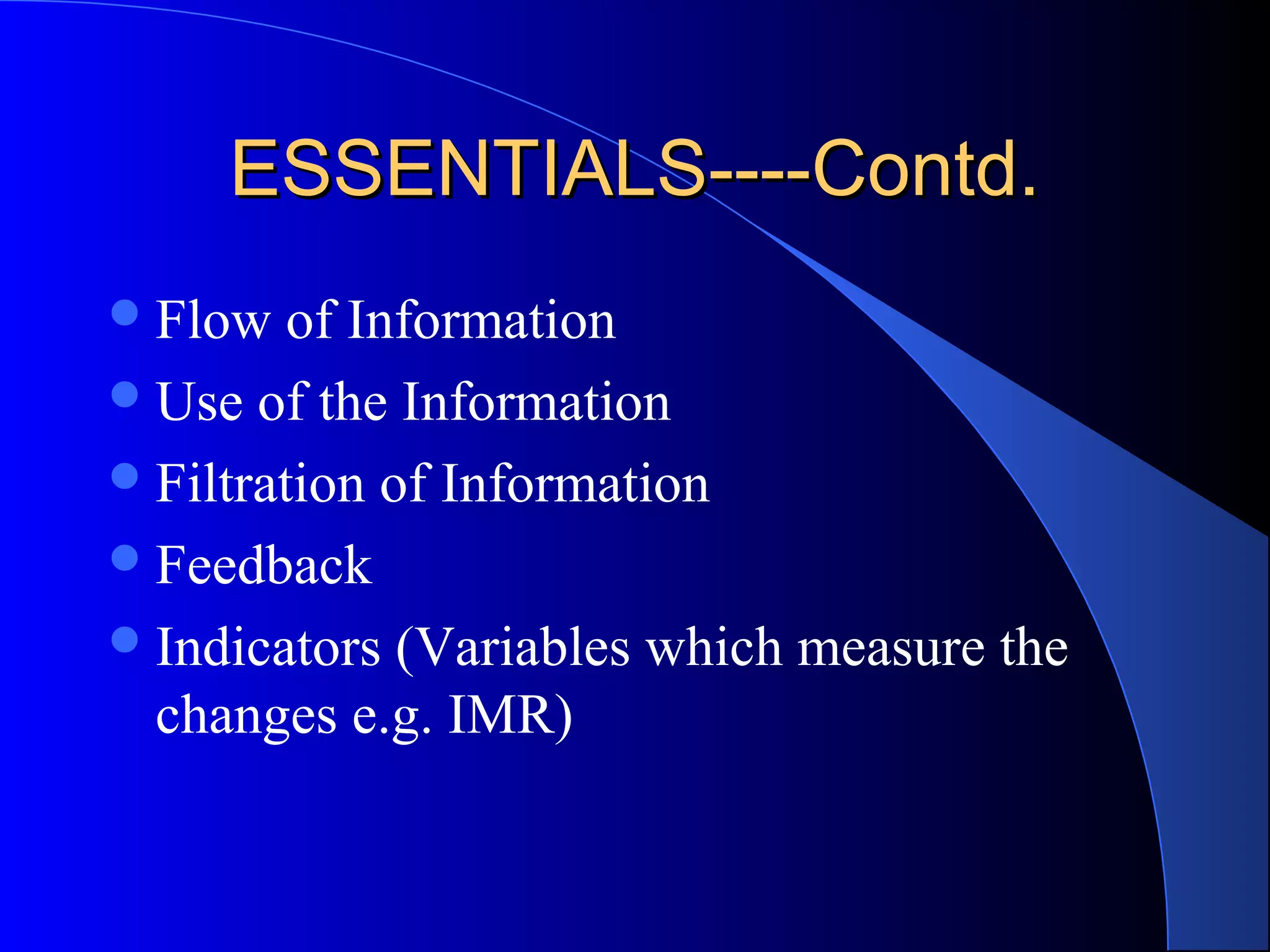 ESSENTIALS----Contd.

- Flow of Information
- Use of the Information
- Filtration of Information
- Feedback
- Indicators (Variables which measure the changes e.g. IMR)